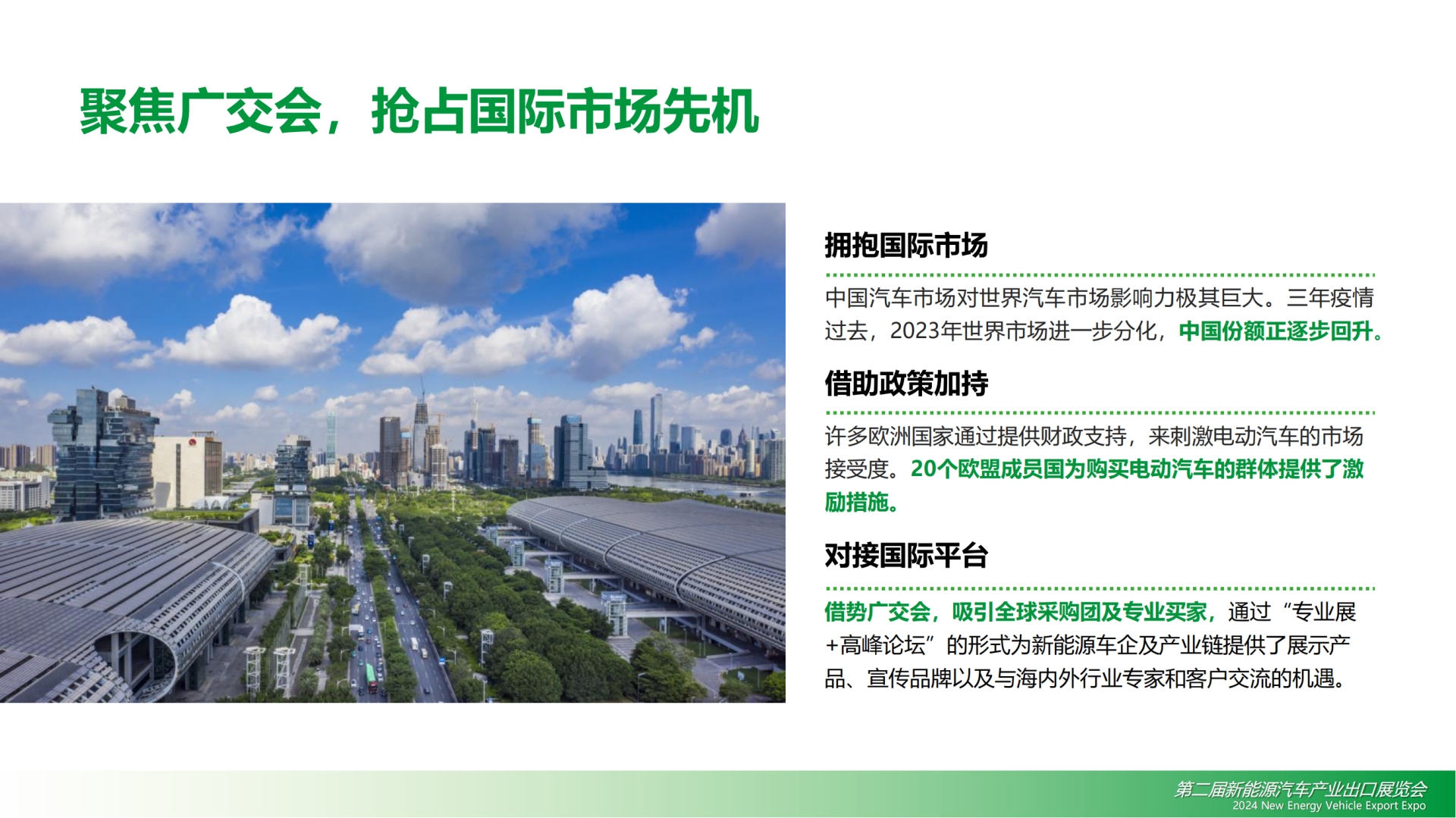 聚焦广交会，抢占国际市场先机

拥抱国际市场

中国汽车市场对世界汽车市场影响力极其巨大。三年疫情过去，2023年世界市场进一步分化，中国份额正逐步回升。

借助政策加持

许多欧洲国家通过提供财政支持，来刺激电动汽车的市场接受度。20个欧盟成员国为购买电动汽车的群体提供了激励措施。

对接国际平台

借势广交会，吸引全球采购团及专业买家，通过“专业展+高峰论坛”的形式为新能源车企及产业链提供了展示产品、宣传品牌以及与海内外行业专家和客户交流的机遇。

第二届新能源汽车产业出口展览会
2024 New Energy Vehicle Export Expo